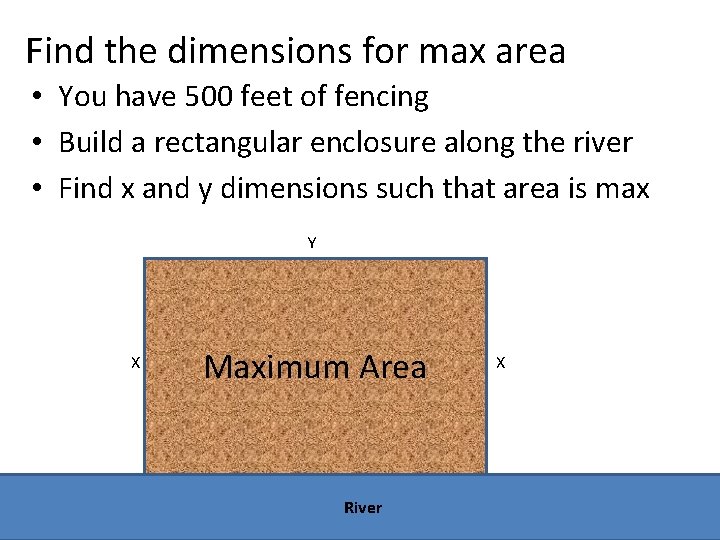 Find the dimensions for max area

• You have 500 feet of fencing
• Build a rectangular enclosure along the river
• Find x and y dimensions such that area is max

Y

X

Maximum Area

X

River